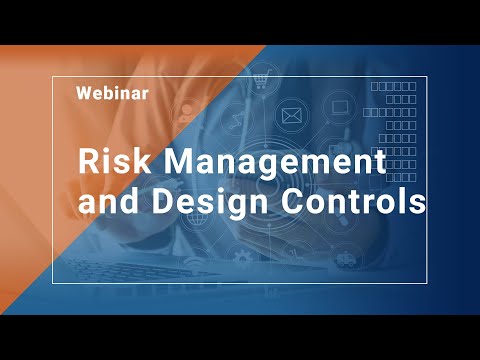 Webinar

Risk Management and Design Controls